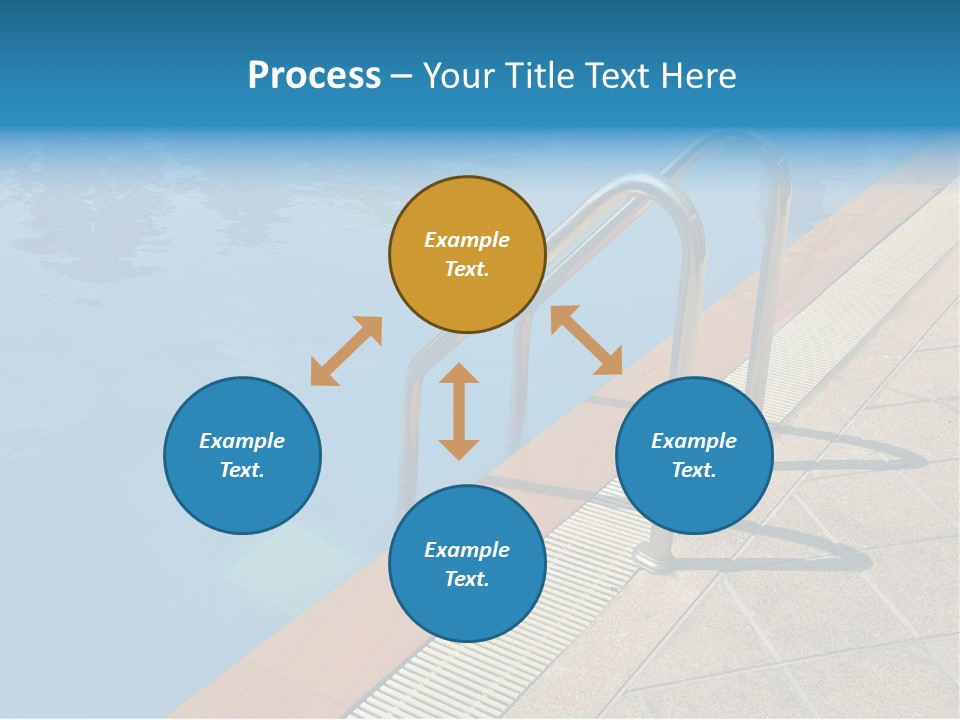 Process – Your Title Text Here

Example Text.

Example Text.

Example Text.

Example Text.